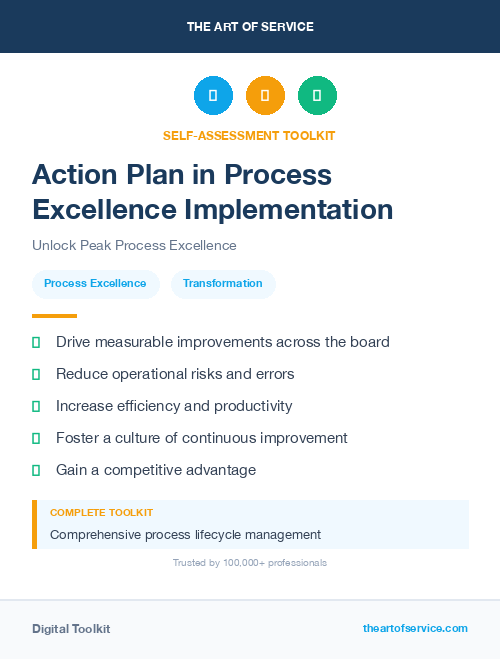 THE ART OF SERVICE

SELF-ASSESSMENT TOOLKIT

Action Plan in Process Excellence Implementation

Unlock Peak Process Excellence

Process Excellence

Transformation

Drive measurable improvements across the board

Reduce operational risks and errors

Increase efficiency and productivity

Foster a culture of continuous improvement

Gain a competitive advantage

COMPLETE TOOLKIT

Comprehensive process lifecycle management

Trusted by 100,000+ professionals

Digital Toolkit

theartofservice.com